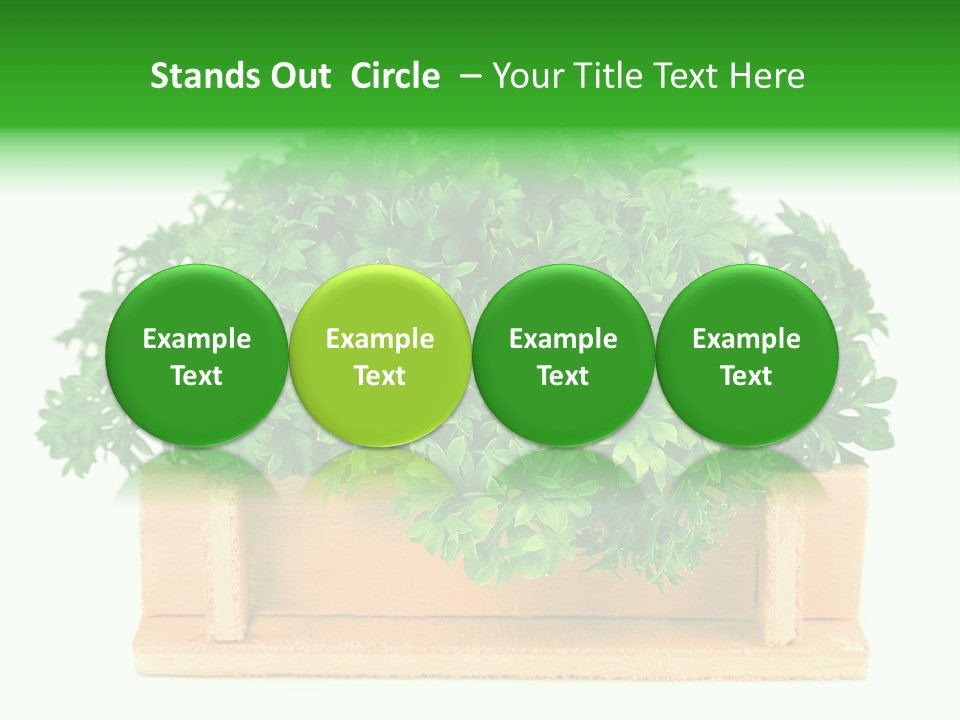 Stands Out Circle – Your Title Text Here

Example Text

Example Text

Example Text

Example Text